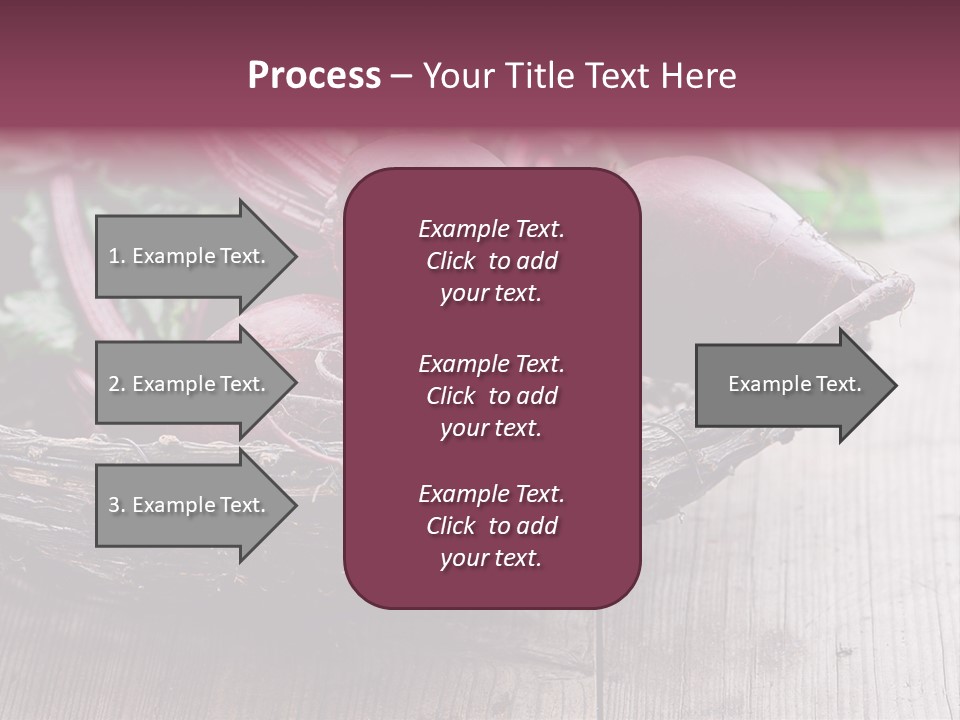 Process – Your Title Text Here

1. Example Text.

2. Example Text.

3. Example Text.

Example Text. Click to add your text.

Example Text. Click to add your text.

Example Text. Click to add your text.

Example Text.